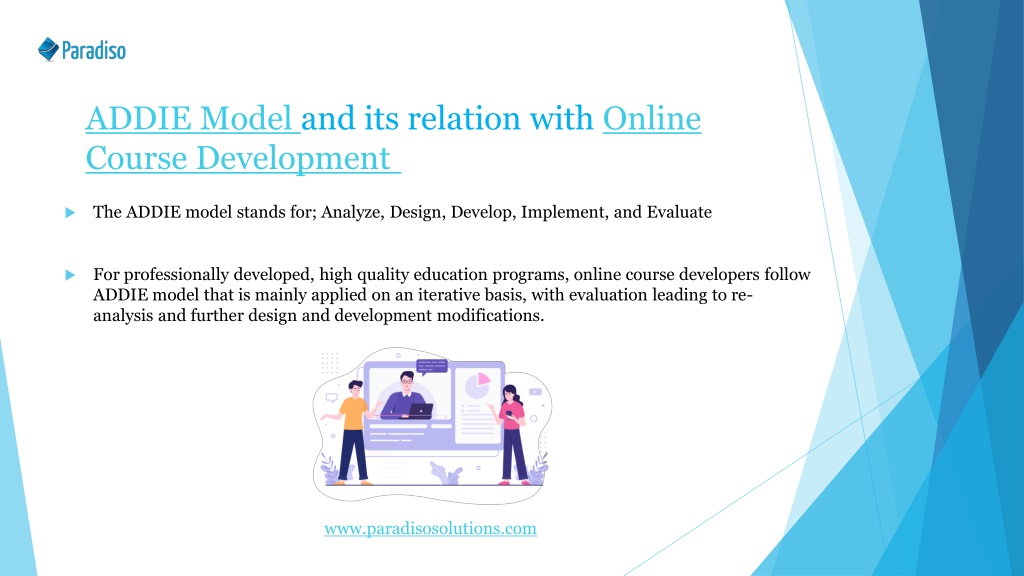 Paradiso

ADDIE Model and its relation with Online Course Development

The ADDIE model stands for; Analyze, Design, Develop, Implement, and Evaluate

For professionally developed, high quality education programs, online course developers follow ADDIE model that is mainly applied on an iterative basis, with evaluation leading to re-analysis and further design and development modifications.

www.paradisosolutions.com